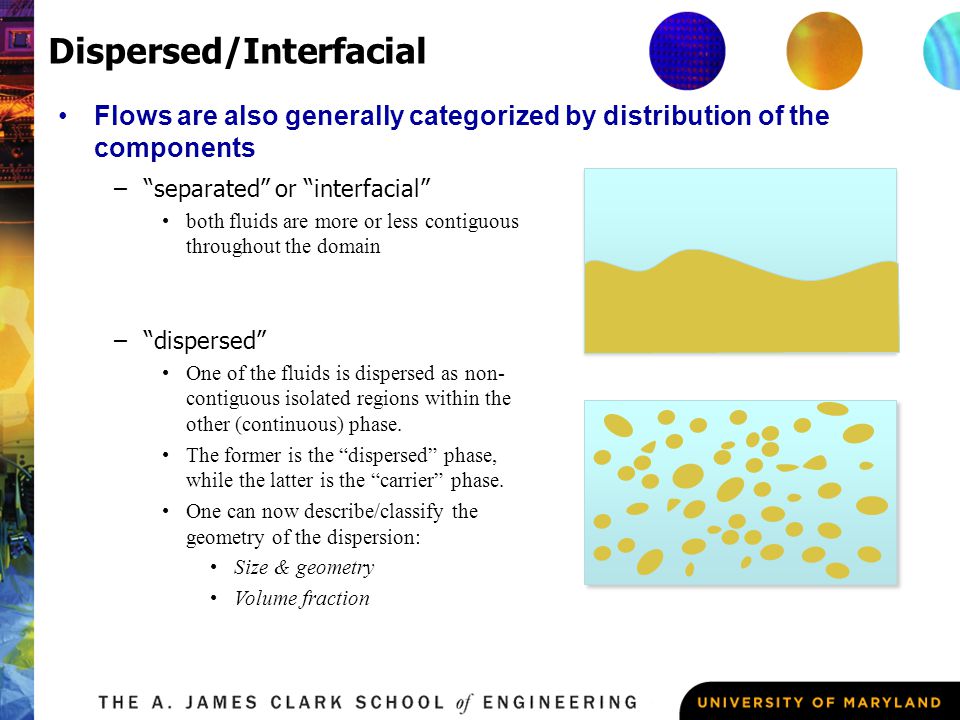 Dispersed/Interfacial

• Flows are also generally categorized by distribution of the components

– “separated” or “interfacial”

• both fluids are more or less contiguous throughout the domain

– “dispersed”

• One of the fluids is dispersed as non-contiguous isolated regions within the other (continuous) phase.

• The former is the “dispersed” phase, while the latter is the “carrier” phase.

• One can now describe/classify the geometry of the dispersion:

• Size & geometry

• Volume fraction

THE A. JAMES CLARK SCHOOL of ENGINEERING

UNIVERSITY OF MARYLAND